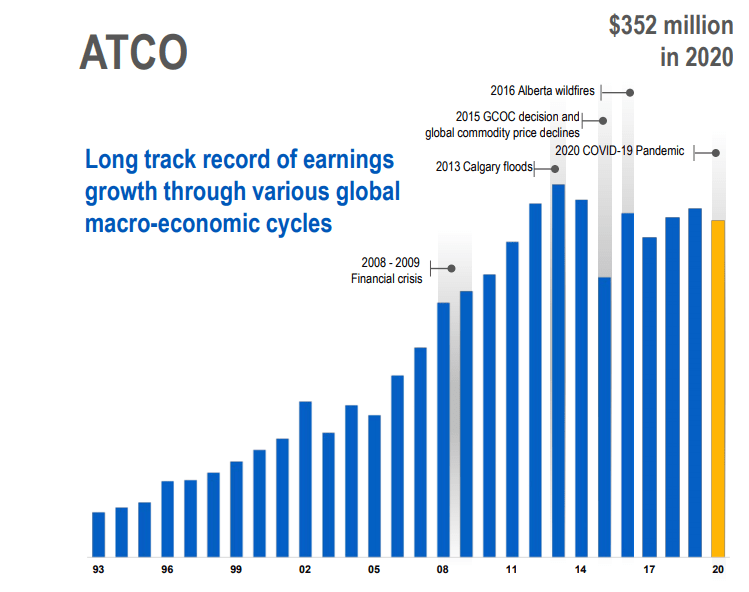 ATCO

$352 million in 2020

Long track record of earnings growth through various global macro-economic cycles

2016 Alberta wildfires

2015 GCOC decision and global commodity price declines

2020 COVID-19 Pandemic

2013 Calgary floods

2008 - 2009 Financial crisis

93 96 99 02 05 08 11 14 17 20